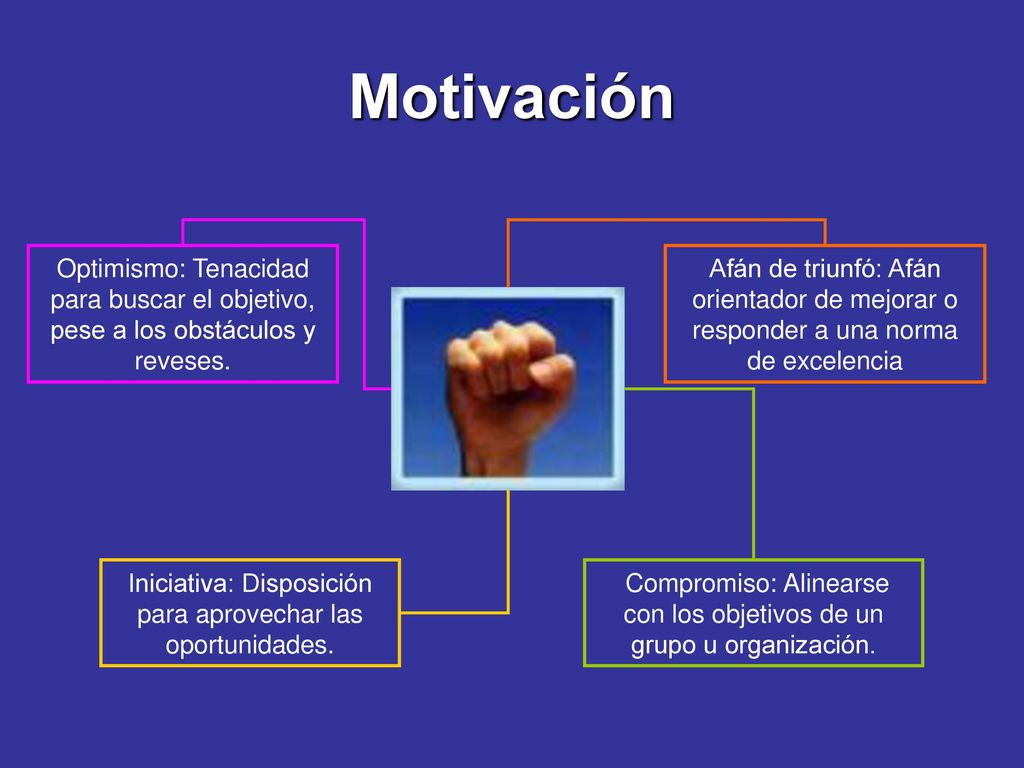 Motivación

Optimismo: Tenacidad para buscar el objetivo, pese a los obstáculos y reveses.

Afán de triunfó: Afán orientador de mejorar o responder a una norma de excelencia

Iniciativa: Disposición para aprovechar las oportunidades.

Compromiso: Alinearse con los objetivos de un grupo u organización.